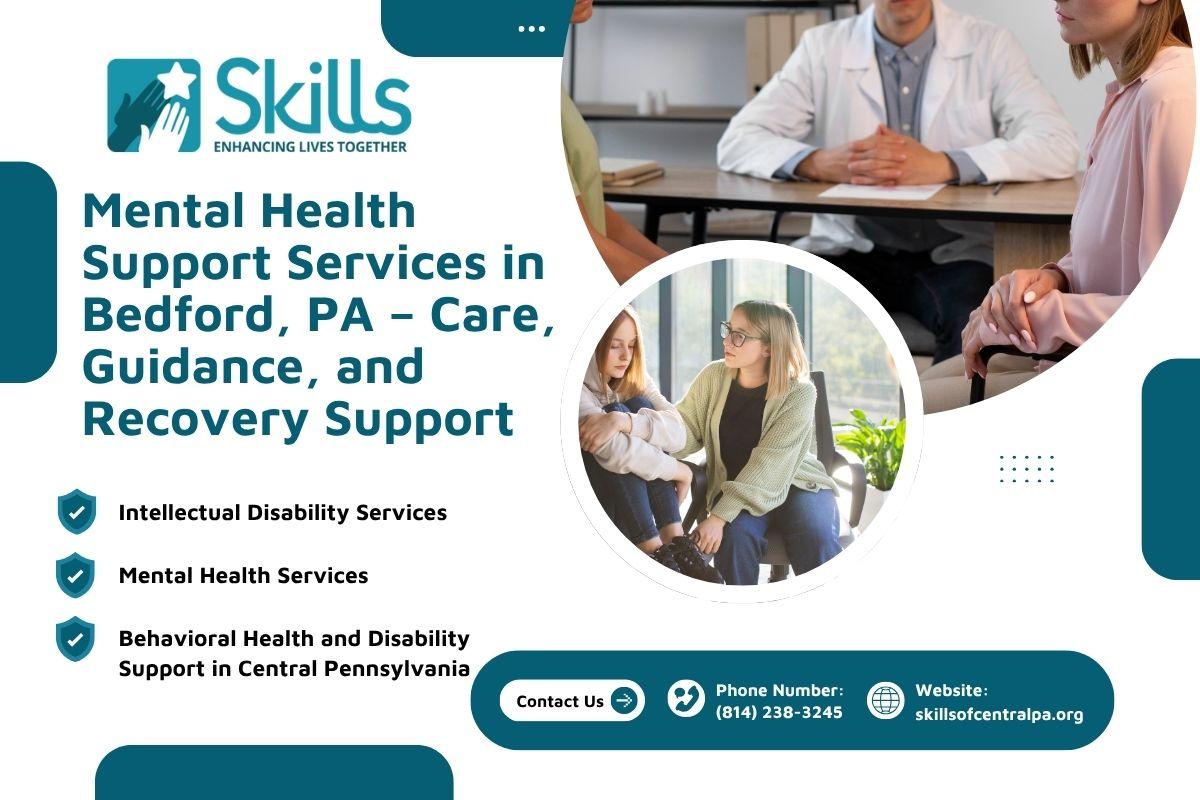 Skills
ENHANCING LIVES TOGETHER

Mental Health Support Services in Bedford, PA – Care, Guidance, and Recovery Support

Intellectual Disability Services

Mental Health Services

Behavioral Health and Disability Support in Central Pennsylvania

Contact Us

Phone Number:
(814) 238-3245

Website:
skillsofcentralpa.org